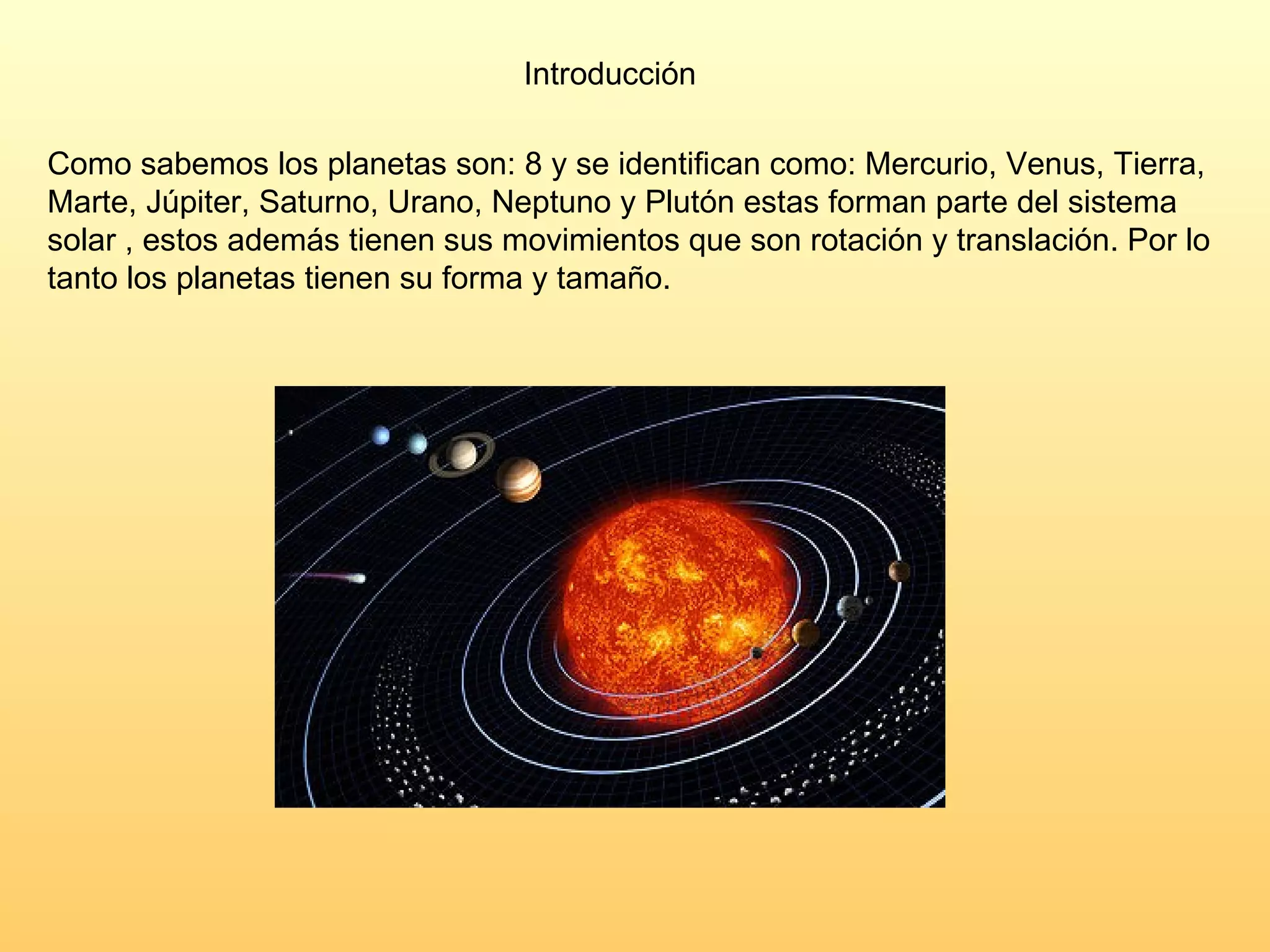 Introducción

Como sabemos los planetas son: 8 y se identifican como: Mercurio, Venus, Tierra, Marte, Júpiter, Saturno, Urano, Neptuno y Plutón estas forman parte del sistema solar , estos además tienen sus movimientos que son rotación y translación. Por lo tanto los planetas tienen su forma y tamaño.